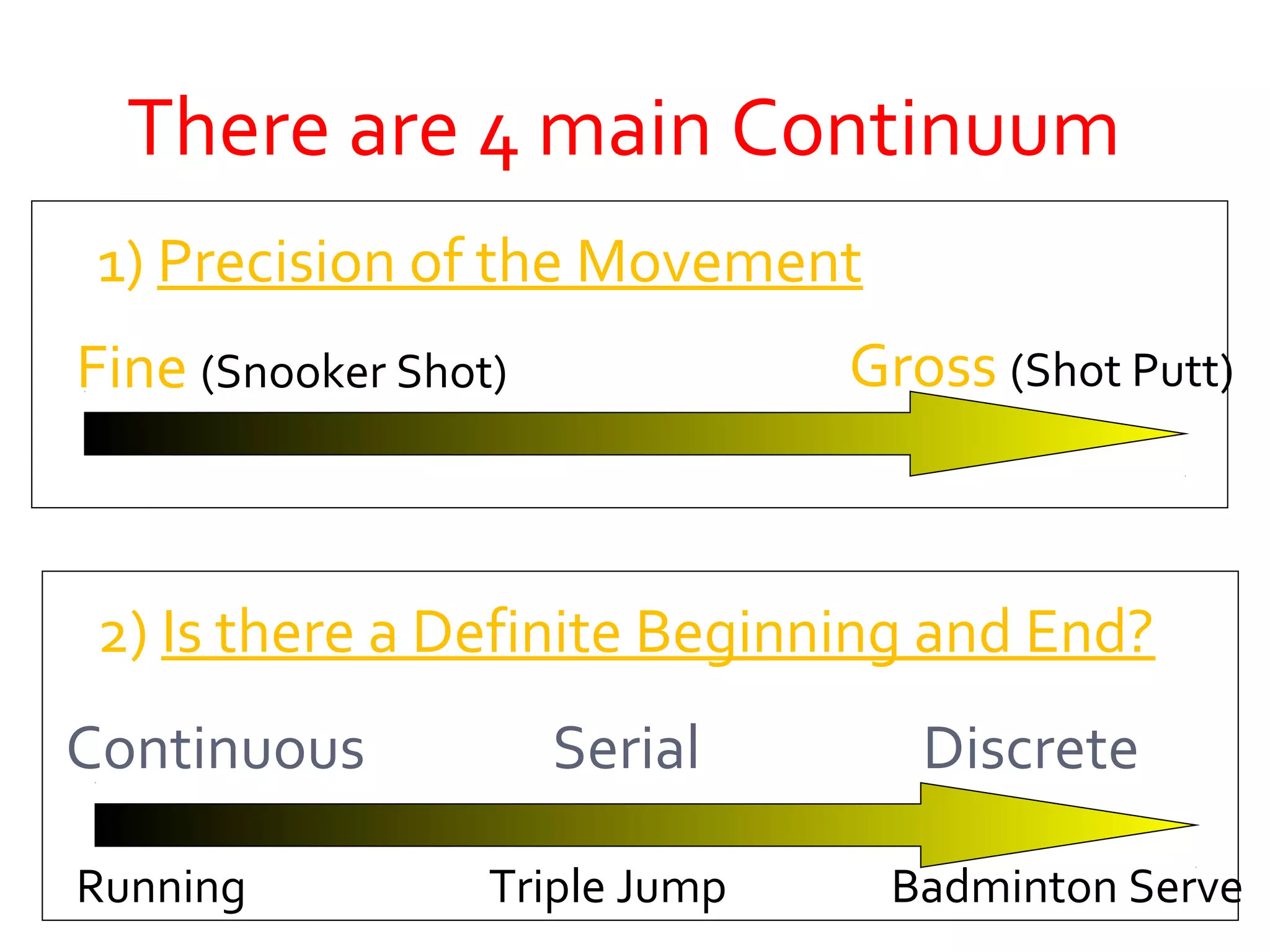 There are 4 main Continuum

1) Precision of the Movement

Fine (Snooker Shot)

Gross (Shot Putt)

2) Is there a Definite Beginning and End?

Continuous

Serial

Discrete

Running

Triple Jump

Badminton Serve